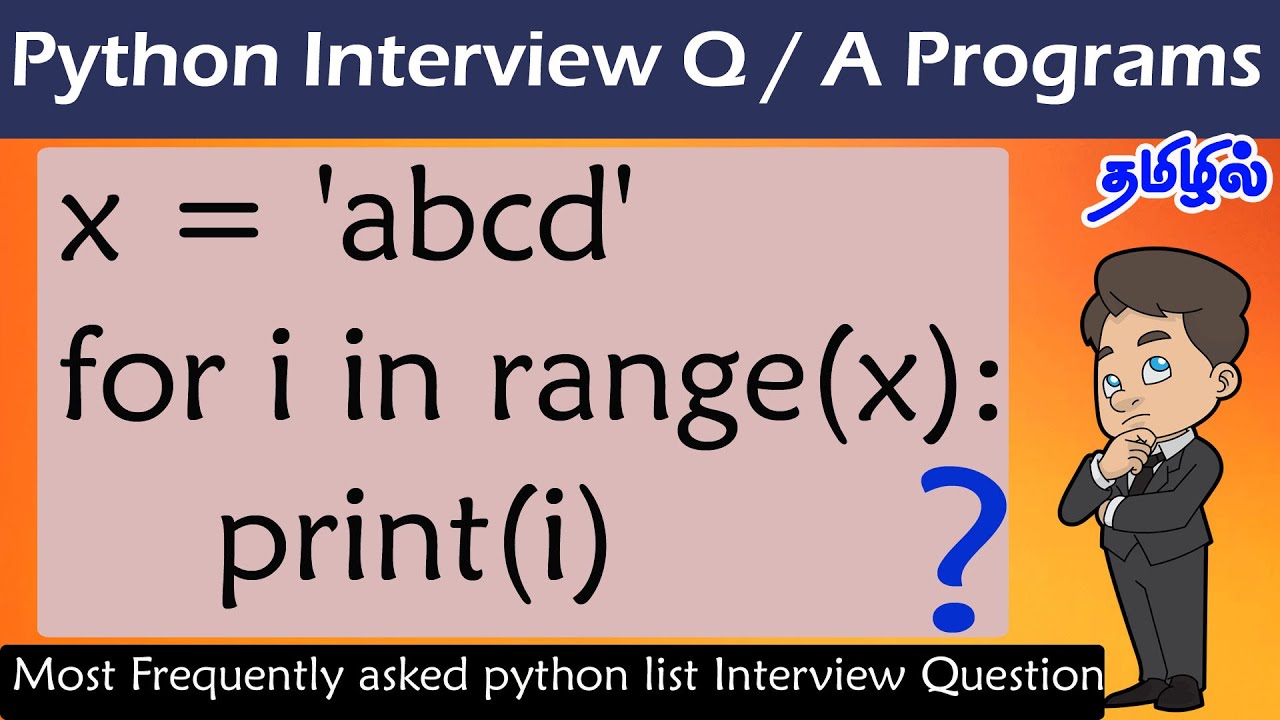 Python Interview Q / A Programs

தமிழில்

x = 'abcd'
for i in range(x):
print(i)

?

Most Frequently asked python list Interview Question